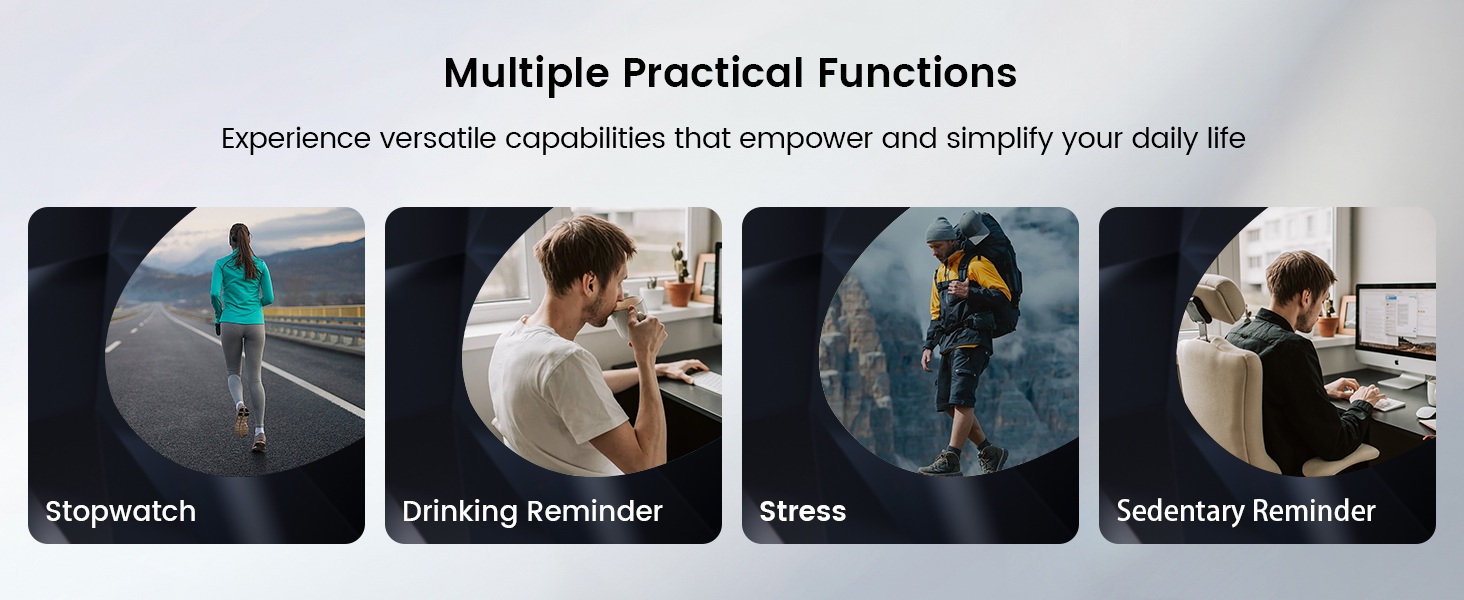 Multiple Practical Functions

Experience versatile capabilities that empower and simplify your daily life

Stopwatch

Drinking Reminder

Stress

Sedentary Reminder